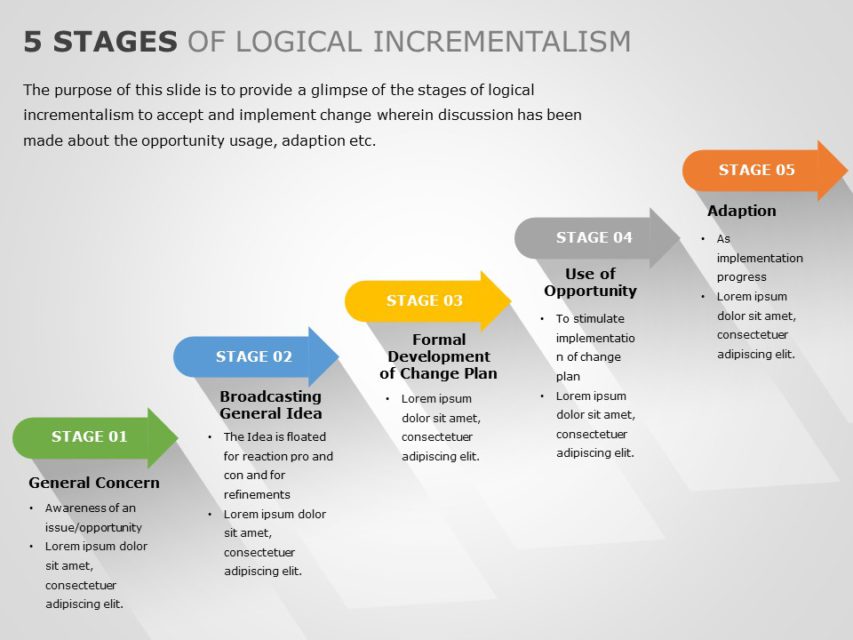 5 STAGES OF LOGICAL INCREMENTALISM

The purpose of this slide is to provide a glimpse of the stages of logical incrementalism to accept and implement change wherein discussion has been made about the opportunity usage, adaption etc.

STAGE 01

General Concern

• Awareness of an issue/opportunity
• Lorem ipsum dolor sit amet, consectetuer adipiscing elit.

STAGE 02

Broadcasting General Idea

• The Idea is floated for reaction pro and con and for refinements
• Lorem ipsum dolor sit amet, consectetuer adipiscing elit.

STAGE 03

Formal Development of Change Plan

• Lorem ipsum dolor sit amet, consectetuer adipiscing elit.

STAGE 04

Use of Opportunity

• To stimulate implementatio n of change plan
• Lorem ipsum dolor sit amet, consectetuer adipiscing elit.

STAGE 05

Adaption

• As implementation progress
• Lorem ipsum dolor sit amet, consectetuer adipiscing elit.